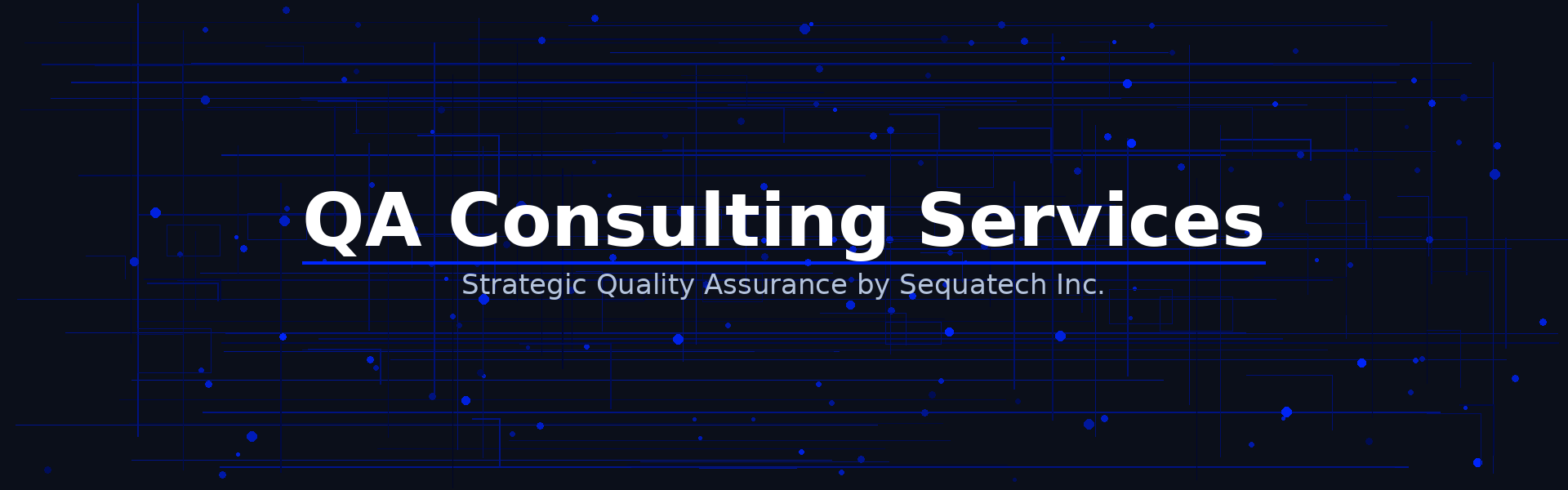 QA Consulting Services

Strategic Quality Assurance by Sequatech Inc.